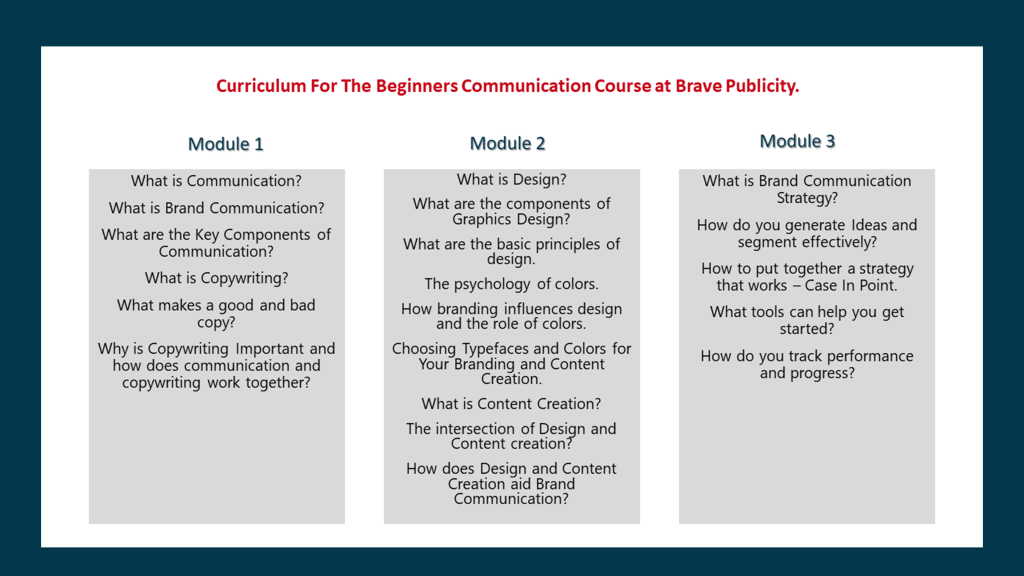 Curriculum For The Beginners Communication Course at Brave Publicity.

Module 1

What is Communication?

What is Brand Communication?

What are the Key Components of Communication?

What is Copywriting?

What makes a good and bad copy?

Why is Copywriting Important and how does communication and copywriting work together?

Module 2

What is Design?

What are the components of Graphics Design?

What are the basic principles of design.

The psychology of colors.

How branding influences design and the role of colors.

Choosing Typefaces and Colors for Your Branding and Content Creation.

What is Content Creation?

The intersection of Design and Content creation?

How does Design and Content Creation aid Brand Communication?

Module 3

What is Brand Communication Strategy?

How do you generate Ideas and segment effectively?

How to put together a strategy that works – Case In Point.

What tools can help you get started?

How do you track performance and progress?